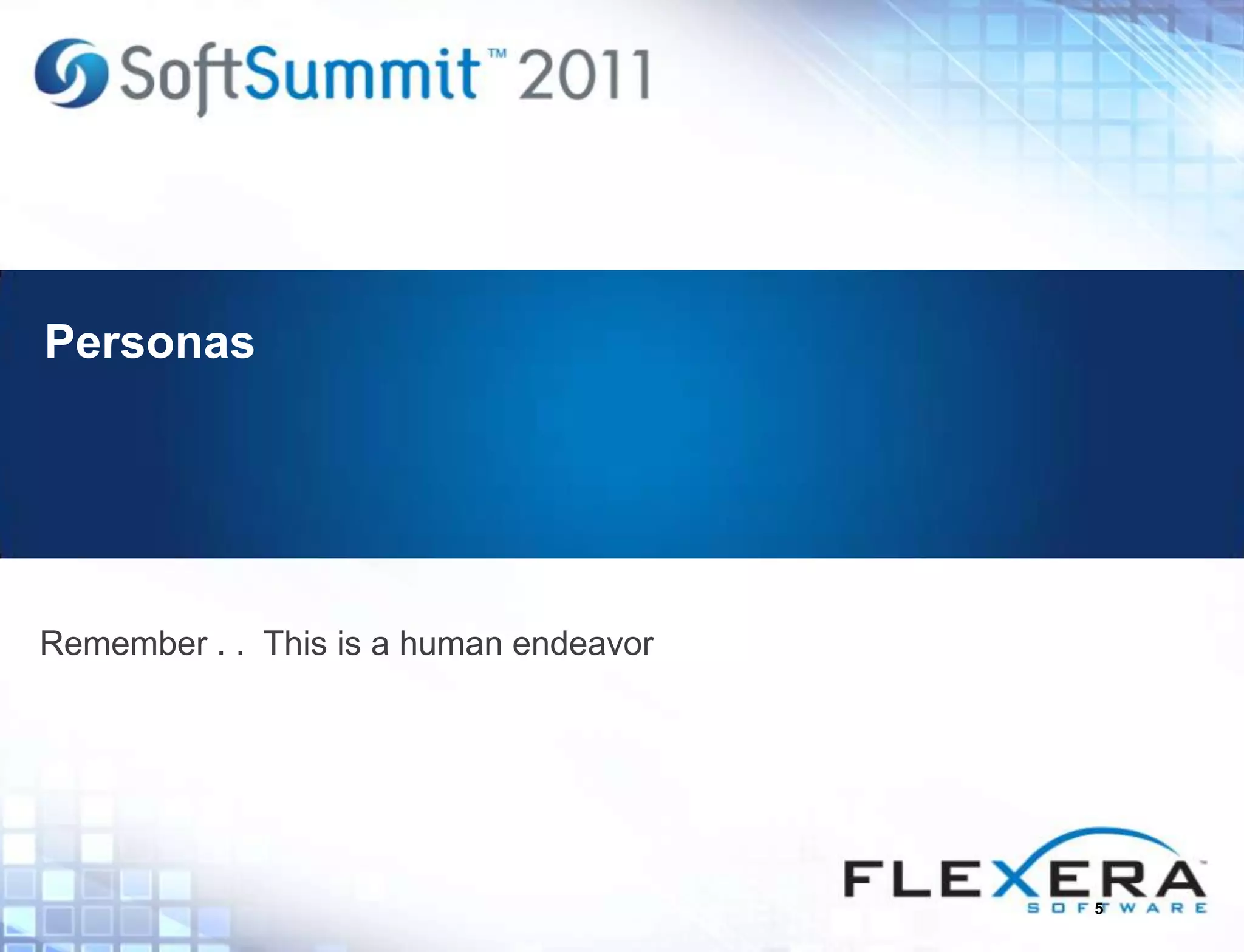 SoftSummit™ 2011

Personas

Remember . . This is a human endeavor

FLEXERA SOFTWARE

5